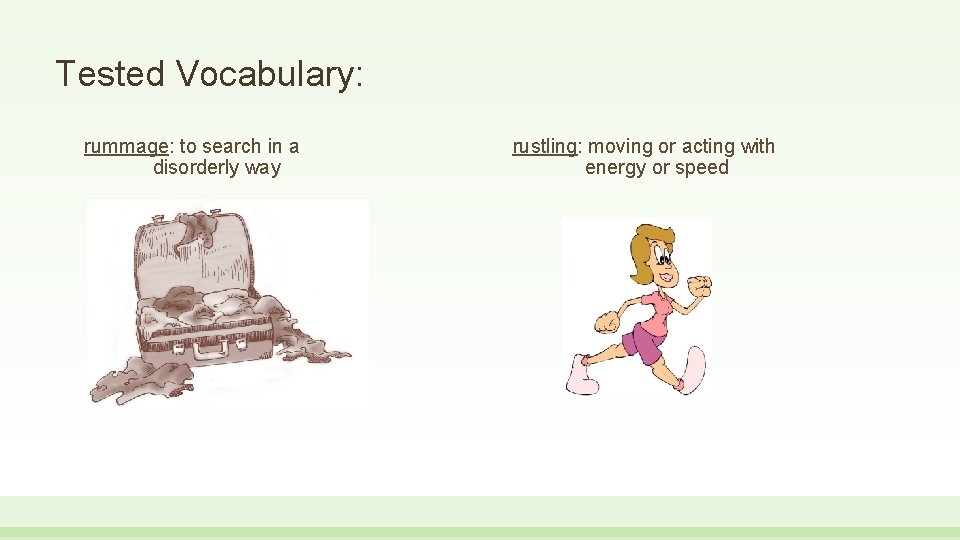 Tested Vocabulary:

rummage: to search in a disorderly way

rustling: moving or acting with energy or speed